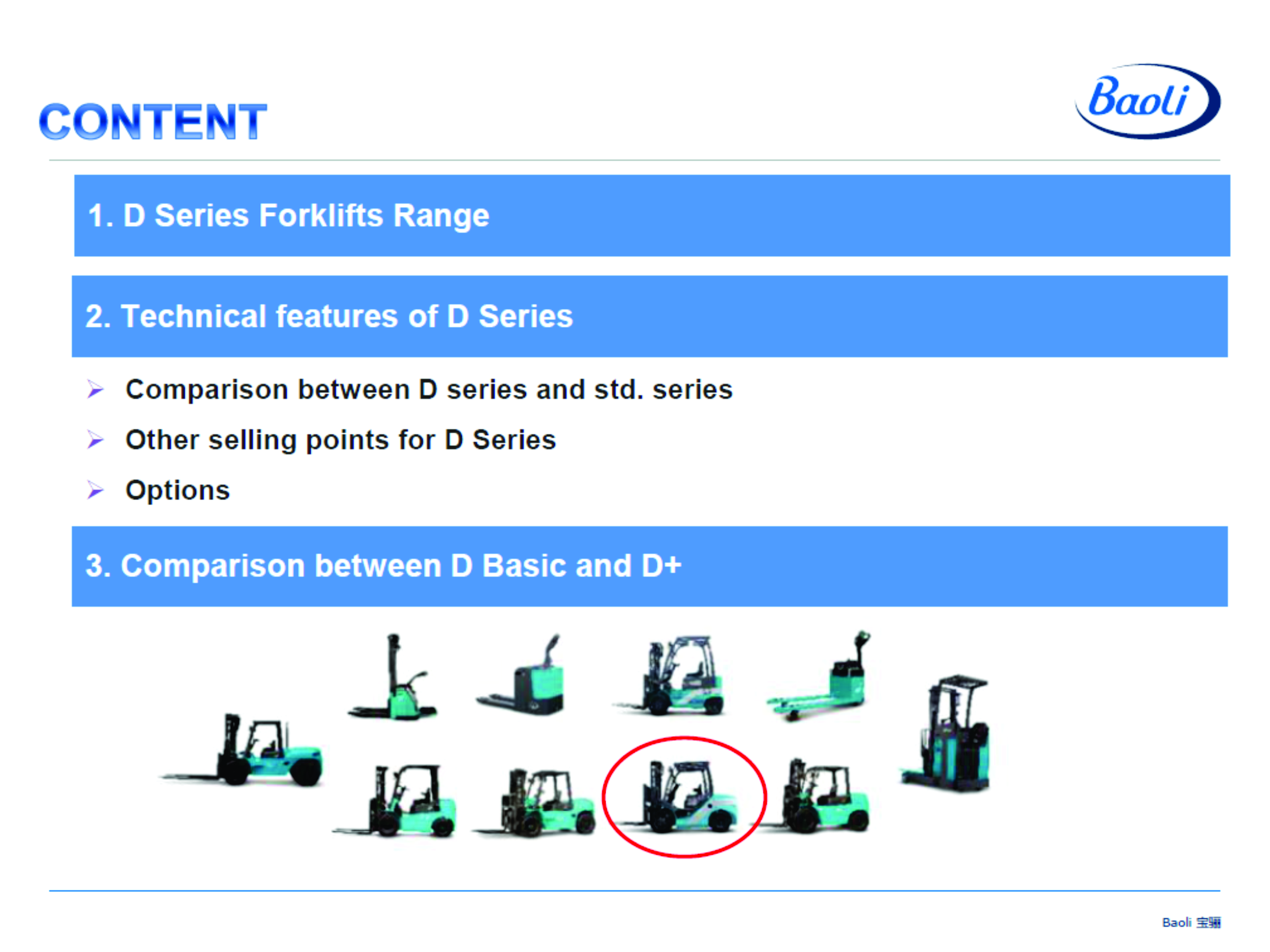 CONTENT

Baoli

1. D Series Forklifts Range

2. Technical features of D Series

➢ Comparison between D series and std. series

➢ Other selling points for D Series

➢ Options

3. Comparison between D Basic and D+

Baoli 宝骊